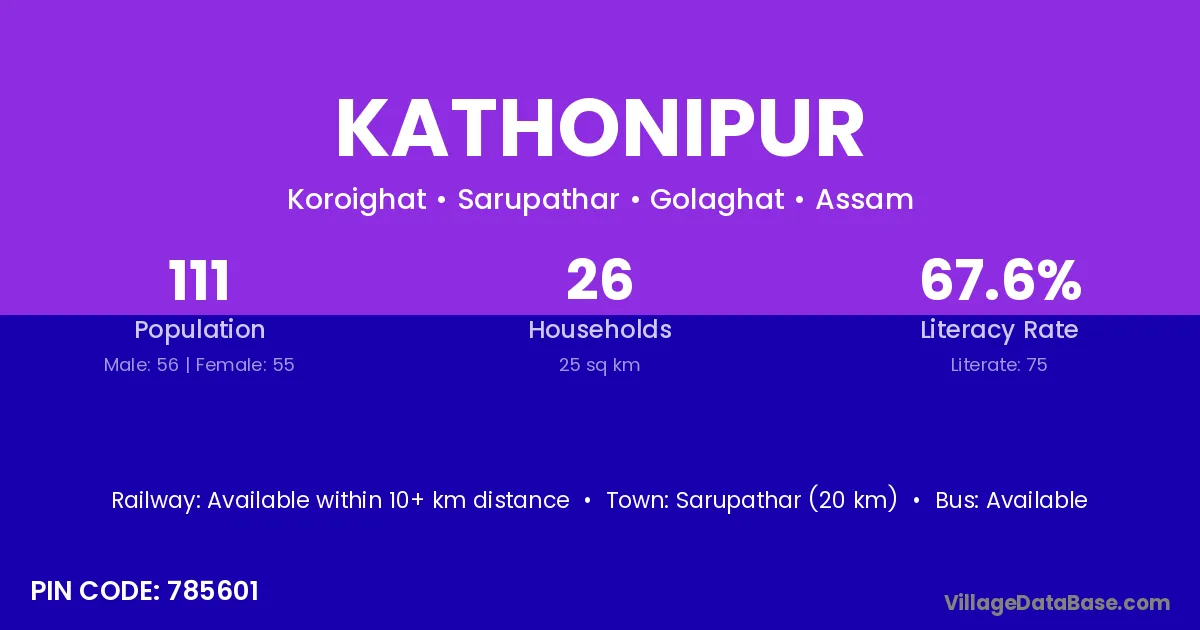 KATHONIPUR

Koroighat • Sarupathar • Golaghat • Assam

111
Population
Male: 56 | Female: 55

26
Households
25 sq km

67.6%
Literacy Rate
Literate: 75

Railway: Available within 10+ km distance • Town: Sarupathar (20 km) • Bus: Available

PIN CODE: 785601

VillageDataBase.com